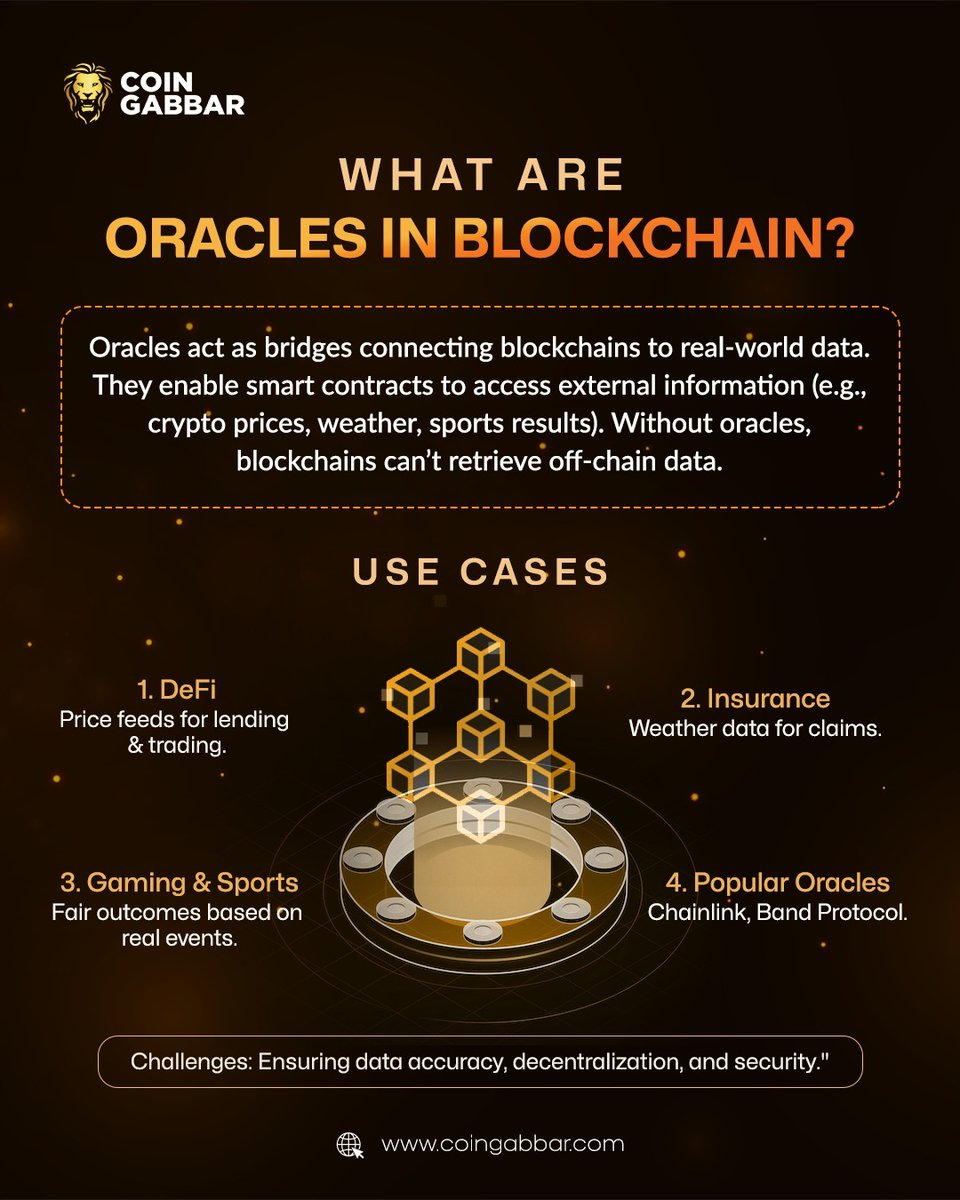 COIN GABBAR

WHAT ARE
ORACLES IN BLOCKCHAIN?

Oracles act as bridges connecting blockchains to real-world data. They enable smart contracts to access external information (e.g., crypto prices, weather, sports results). Without oracles, blockchains can't retrieve off-chain data.

USE CASES

1. DeFi
Price feeds for lending & trading.

2. Insurance
Weather data for claims.

3. Gaming & Sports
Fair outcomes based on real events.

4. Popular Oracles
Chainlink, Band Protocol.

Challenges: Ensuring data accuracy, decentralization, and security."

www.coingabbar.com